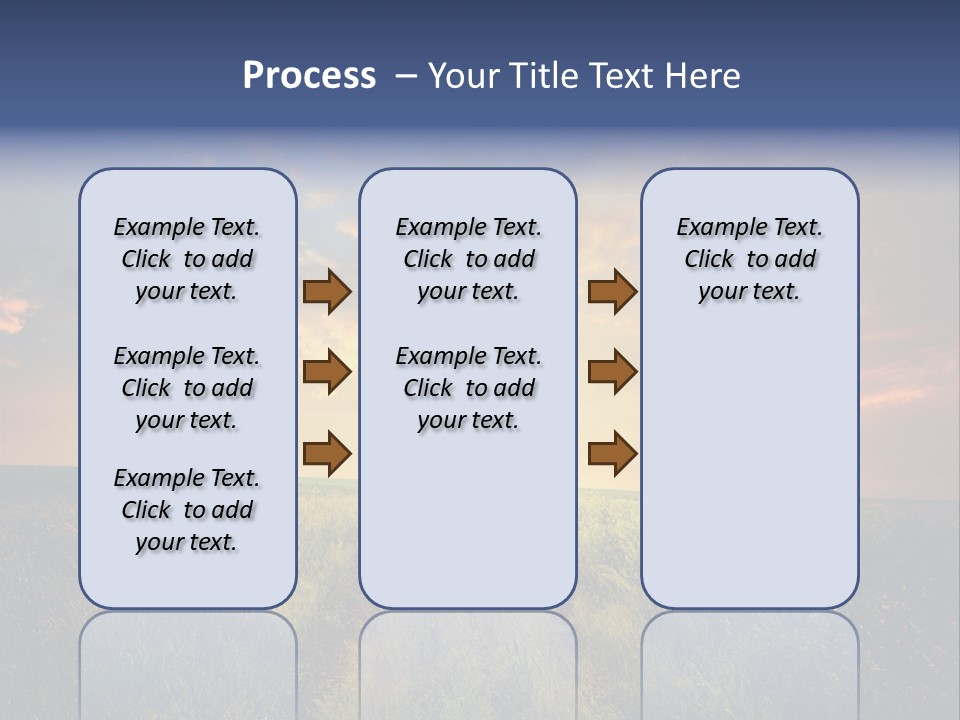 Process – Your Title Text Here

Example Text. Click to add your text.

Example Text. Click to add your text.

Example Text. Click to add your text.

Example Text. Click to add your text.

Example Text. Click to add your text.

Example Text. Click to add your text.